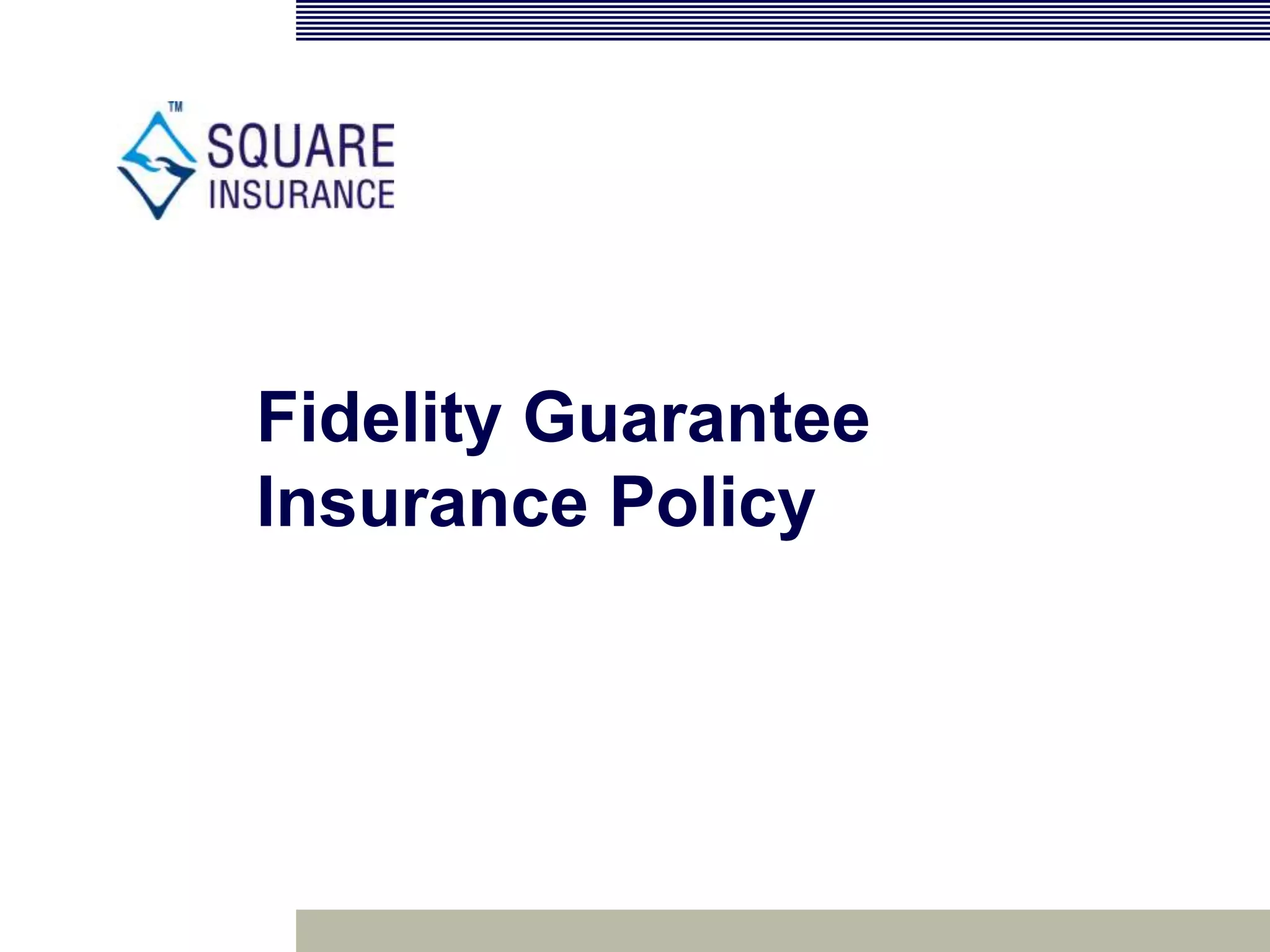 TM
SQUARE
INSURANCE

Fidelity Guarantee Insurance Policy